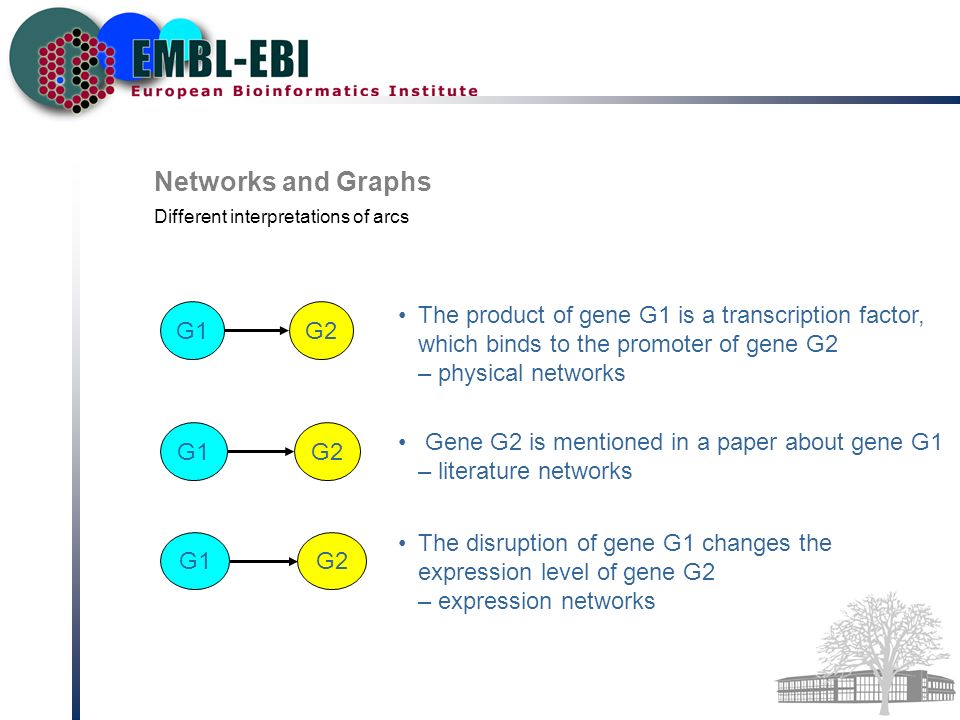 EMBL-EBI
European Bioinformatics Institute

Networks and Graphs
Different interpretations of arcs

G1 G2

• The product of gene G1 is a transcription factor, which binds to the promoter of gene G2
– physical networks

G1 G2

• Gene G2 is mentioned in a paper about gene G1
– literature networks

G1 G2

• The disruption of gene G1 changes the expression level of gene G2
– expression networks